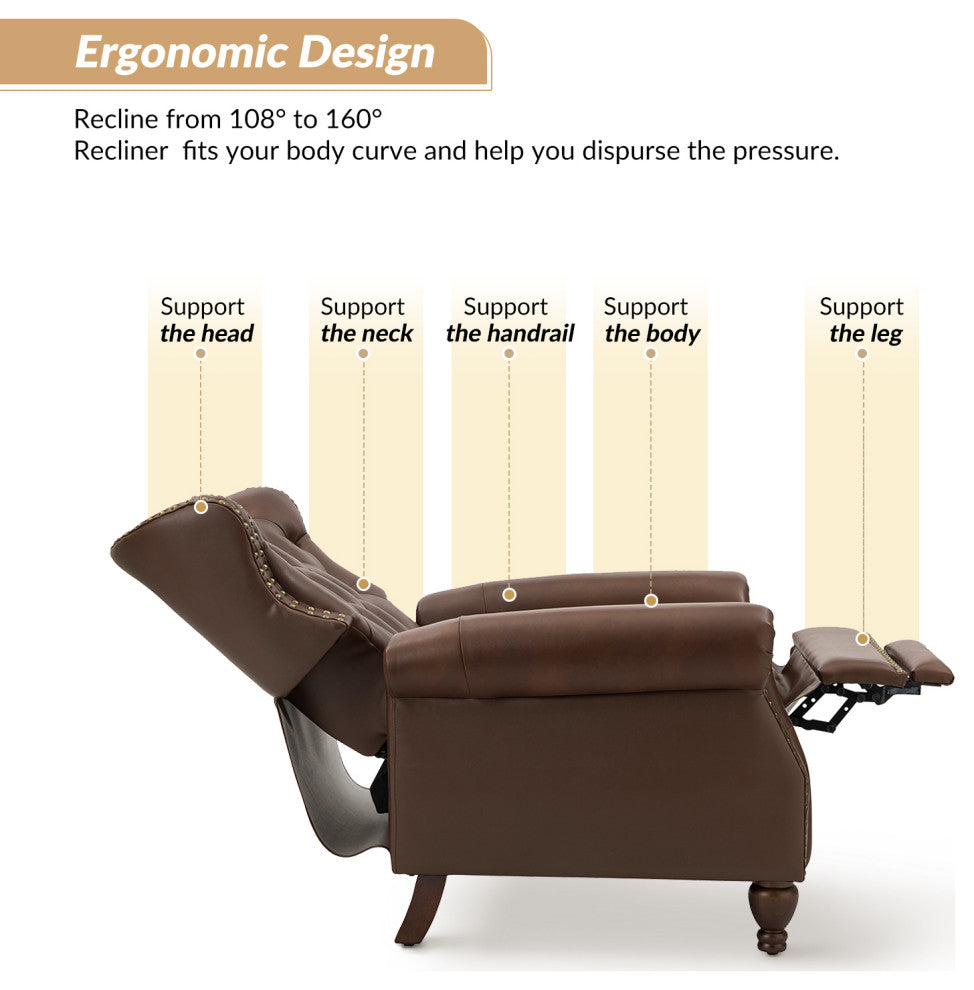 Ergonomic Design

Recline from 108° to 160°
Recliner fits your body curve and help you dispurse the pressure.

Support
the head

Support
the neck

Support
the handrail

Support
the body

Support
the leg